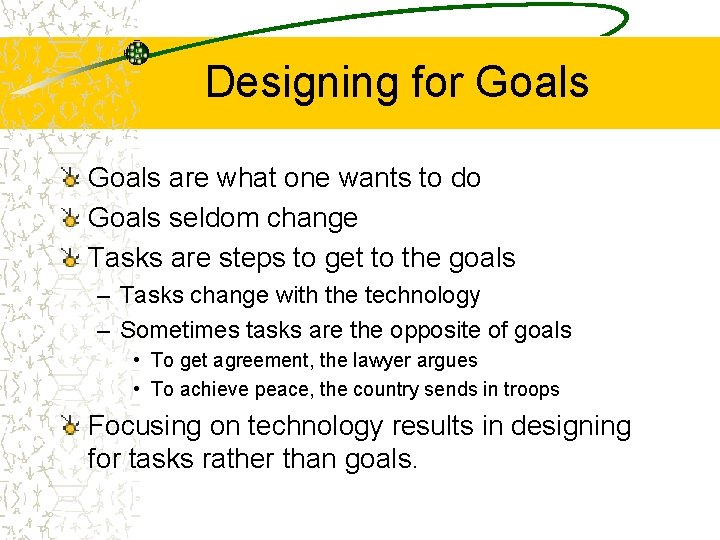 Designing for Goals

Goals are what one wants to do
Goals seldom change
Tasks are steps to get to the goals
– Tasks change with the technology
– Sometimes tasks are the opposite of goals
• To get agreement, the lawyer argues
• To achieve peace, the country sends in troops
Focusing on technology results in designing for tasks rather than goals.